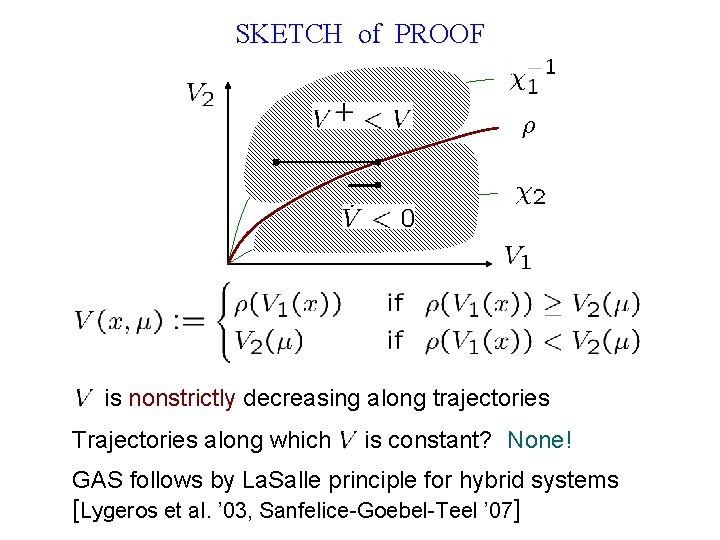 SKETCH of PROOF

$V_2$

$\chi_1^{-1}$

$V^+ < V$

$\rho$

$\chi_2$

$\dot{V} < 0$

$V_1$

$V(x,\mu) := \begin{cases} \rho(V_1(x)) & \text{if } \rho(V_1(x)) \geq V_2(\mu) \\ V_2(\mu) & \text{if } \rho(V_1(x)) < V_2(\mu) \end{cases}$

$V$ is nonstrictly decreasing along trajectories

Trajectories along which $V$ is constant? None!

GAS follows by LaSalle principle for hybrid systems [Lygeros et al. '03, Sanfelice-Goebel-Teel '07]